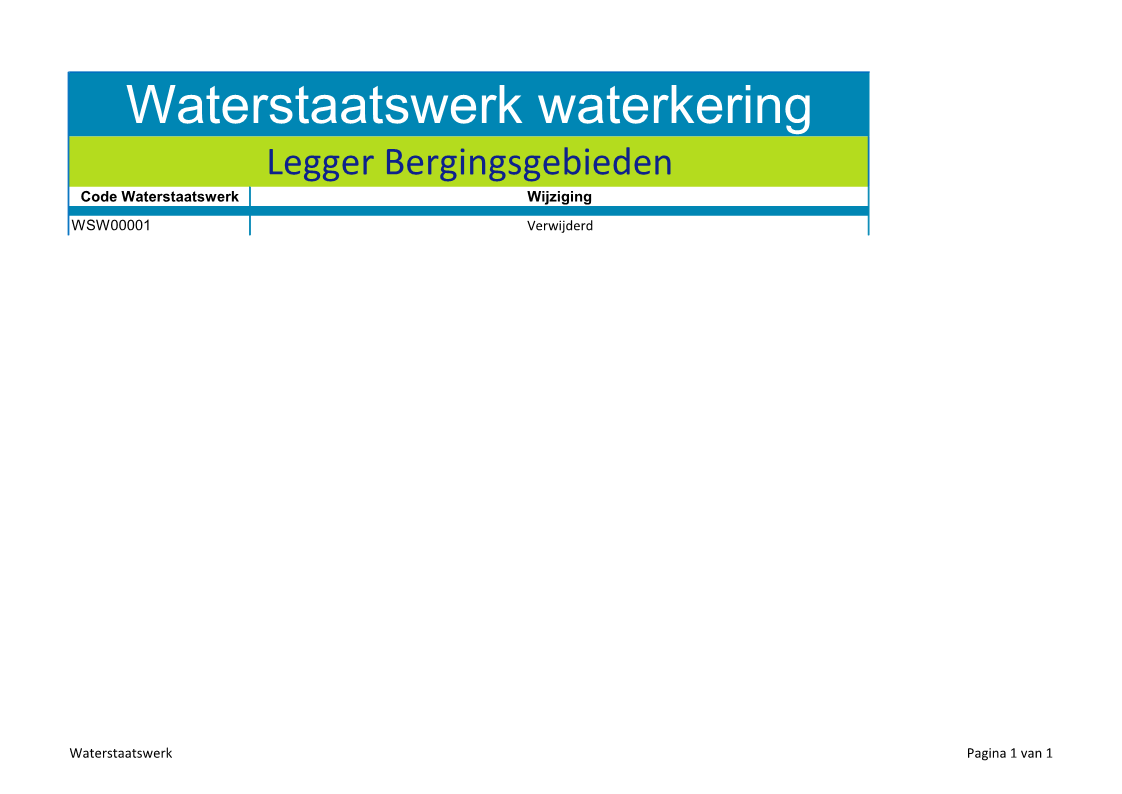 Waterstaatswerk waterkering

Legger Bergingsgebieden

| Code Waterstaatswerk | Wijziging |
|---|---|
| WSW00001 | Verwijderd |

Waterstaatswerk

Pagina 1 van 1